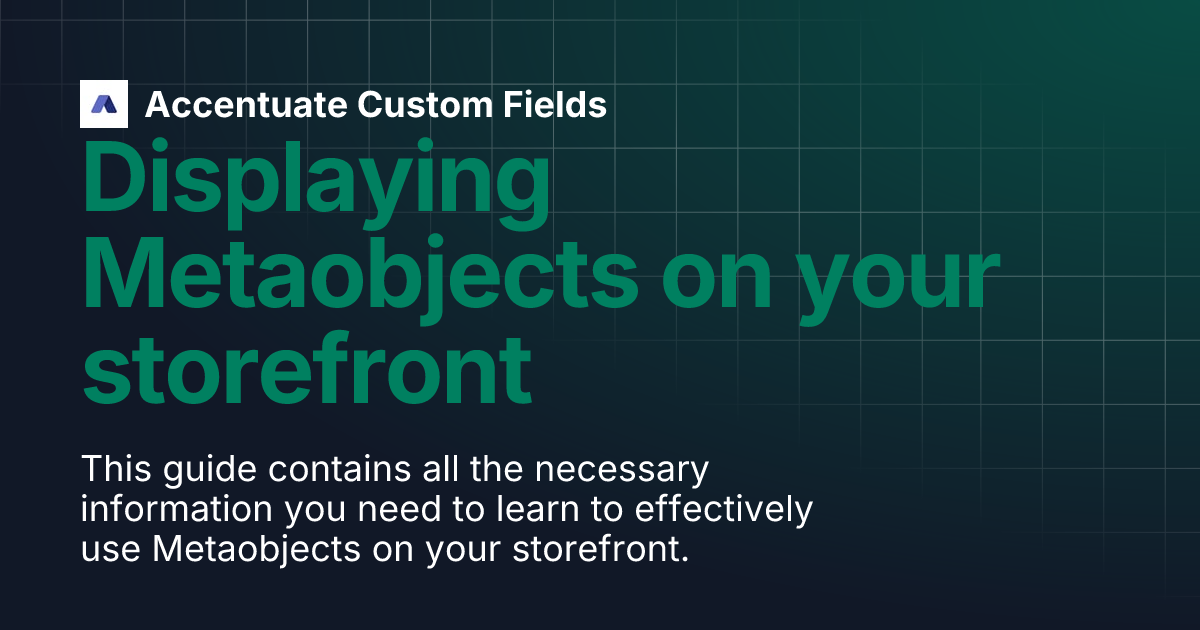 Accentuate Custom Fields

Displaying Metaobjects on your storefront

This guide contains all the necessary information you need to learn to effectively use Metaobjects on your storefront.